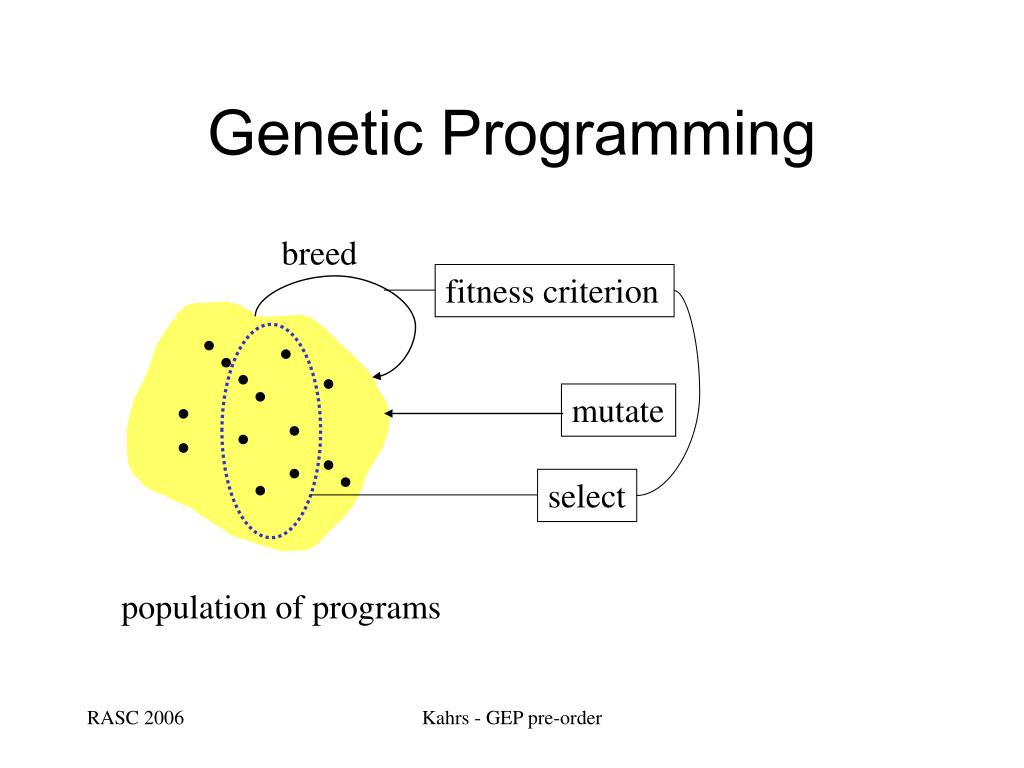 Genetic Programming

breed

fitness criterion

mutate

select

population of programs

RASC 2006

Kahrs - GEP pre-order